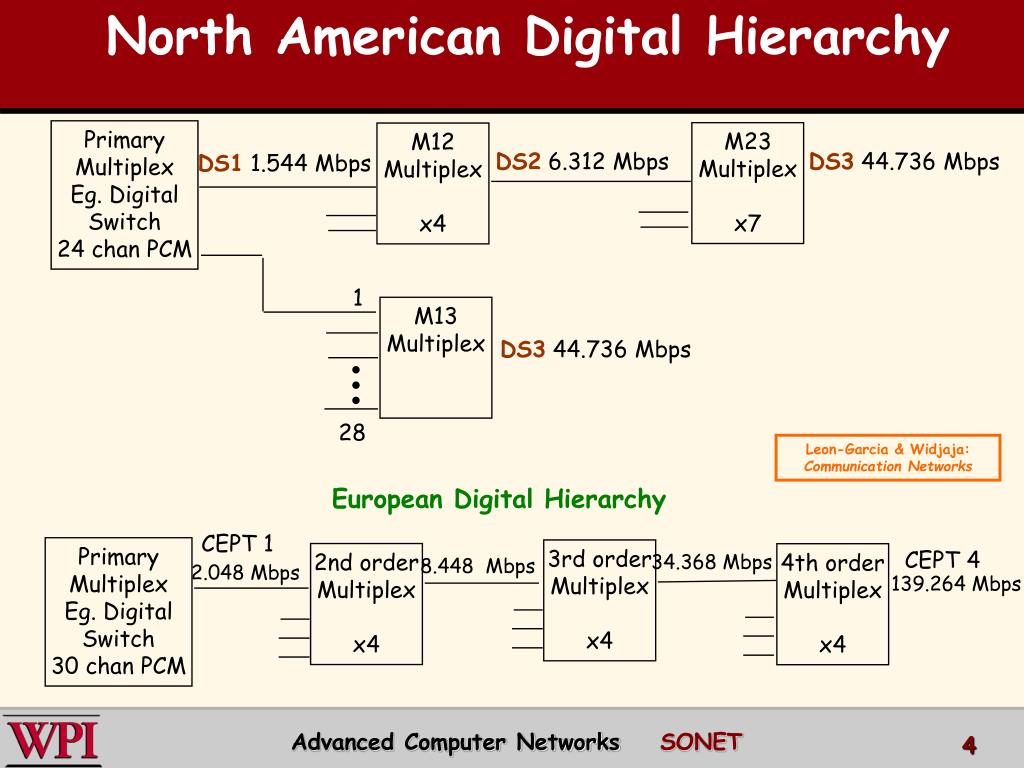 North American Digital Hierarchy

Primary Multiplex Eg. Digital Switch 24 chan PCM

DS1 1.544 Mbps

M12 Multiplex

x4

DS2 6.312 Mbps

M23 Multiplex

x7

DS3 44.736 Mbps

1

M13 Multiplex

DS3 44.736 Mbps

28

Leon-Garcia & Widjaja: Communication Networks

European Digital Hierarchy

Primary Multiplex Eg. Digital Switch 30 chan PCM

CEPT 1
2.048 Mbps

2nd order Multiplex

x4

8.448 Mbps

3rd order Multiplex

x4

34.368 Mbps

4th order Multiplex

x4

CEPT 4
139.264 Mbps

WPI

Advanced Computer Networks SONET

4